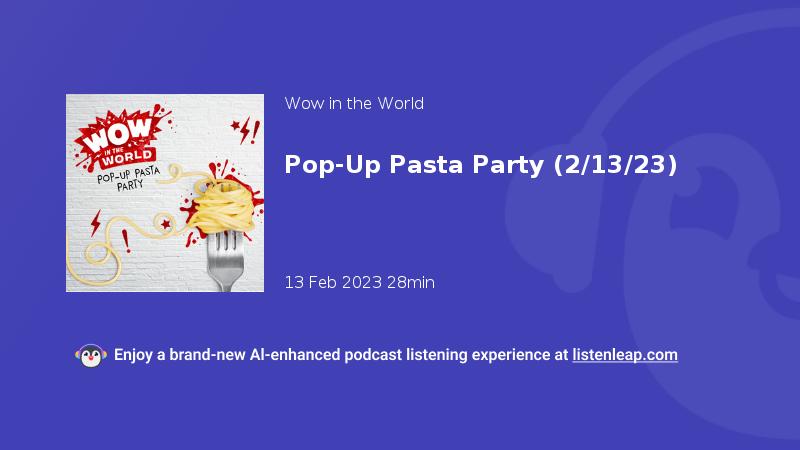 WOW IN THE WORLD
POP-UP PASTA PARTY

Wow in the World

Pop-Up Pasta Party (2/13/23)

13 Feb 2023 28min

Enjoy a brand-new AI-enhanced podcast listening experience at listenleap.com